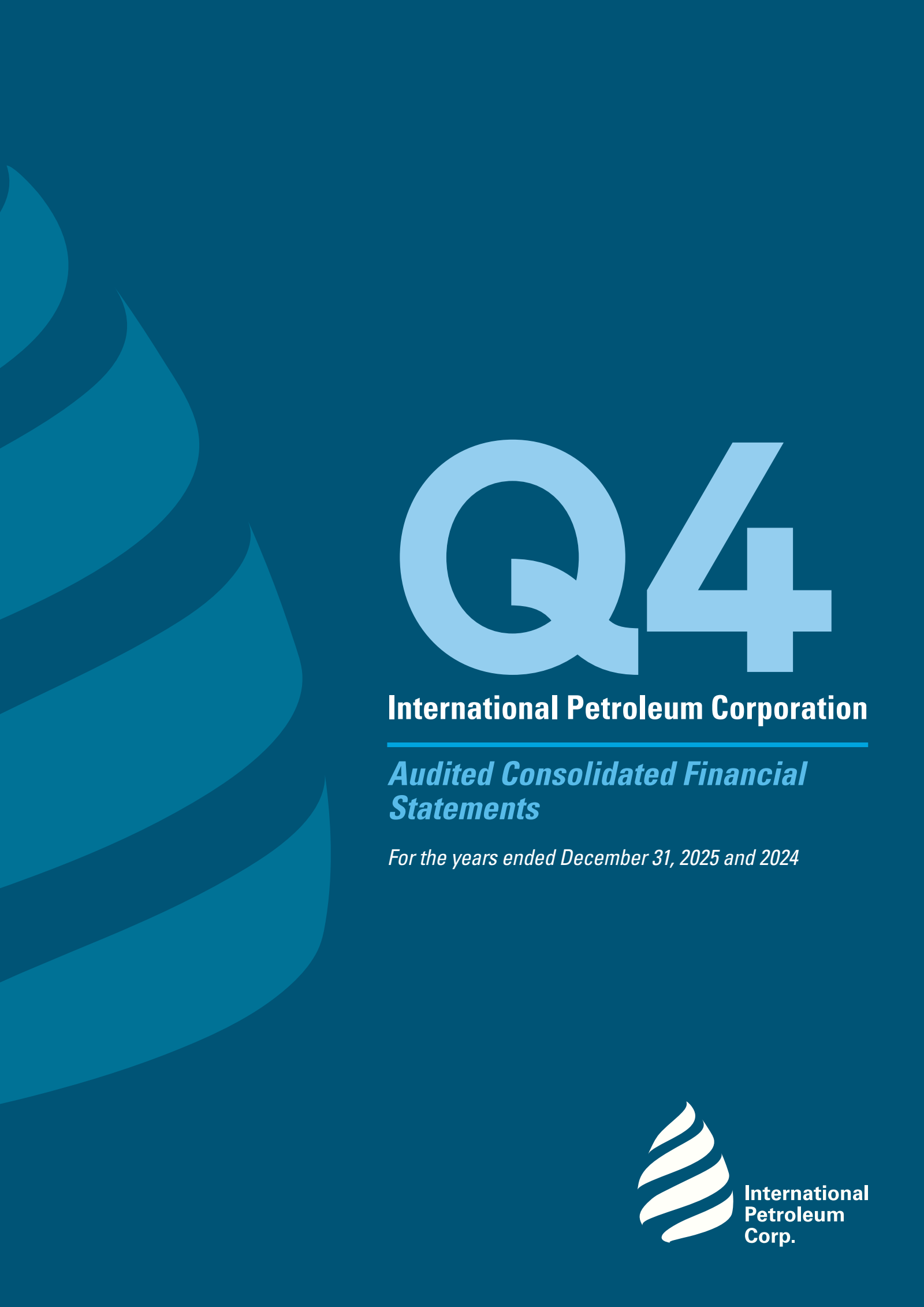 Q4

International Petroleum Corporation

Audited Consolidated Financial Statements

For the years ended December 31, 2025 and 2024

International Petroleum Corp.